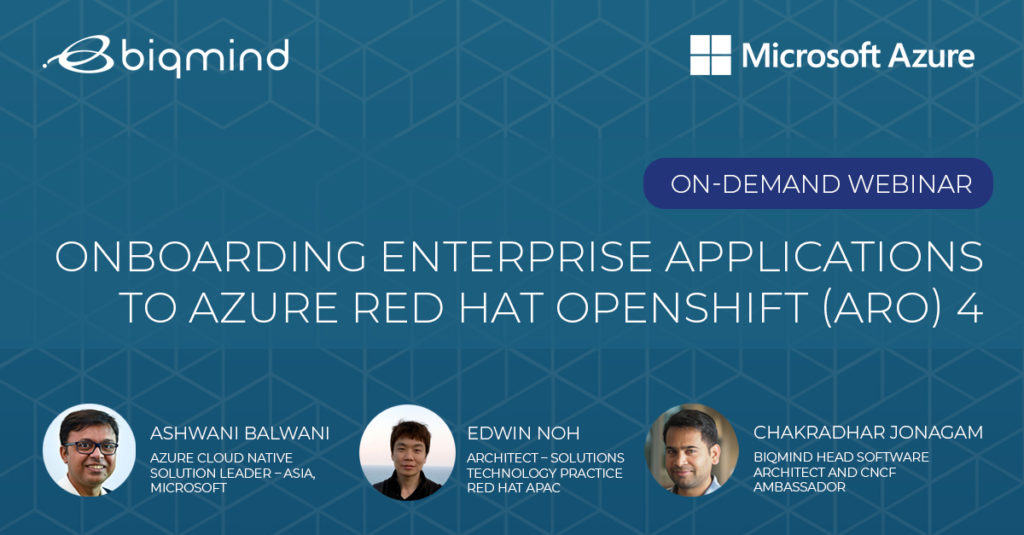 biqmind

Microsoft Azure

ON-DEMAND WEBINAR

ONBOARDING ENTERPRISE APPLICATIONS TO AZURE RED HAT OPENSHIFT (ARO) 4

ASHWANI BALWANI
AZURE CLOUD NATIVE SOLUTION LEADER – ASIA, MICROSOFT

EDWIN NOH
ARCHITECT – SOLUTIONS TECHNOLOGY PRACTICE RED HAT APAC

CHAKRADHAR JONAGAM
BIQMIND HEAD SOFTWARE ARCHITECT AND CNCF AMBASSADOR